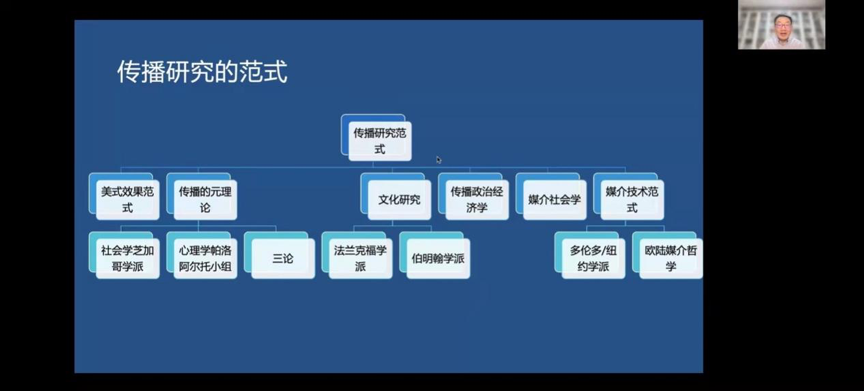 传播研究的范式

传播研究范式

美式效果范式

传播的元理论

文化研究

传播政治经济学

媒介社会学

媒介技术范式

社会学芝加哥学派

心理学帕洛阿尔托小组

三论

法兰克福学派

伯明翰学派

多伦多/纽约学派

欧陆媒介哲学